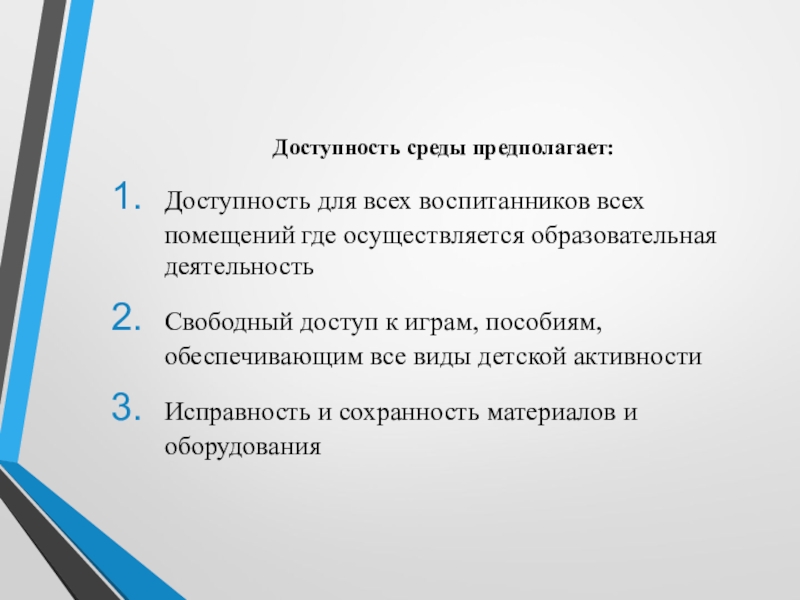 Доступность среды предполагает:

1. Доступность для всех воспитанников всех помещений где осуществляется образовательная деятельность

2. Свободный доступ к играм, пособиям, обеспечивающим все виды детской активности

3. Исправность и сохранность материалов и оборудования